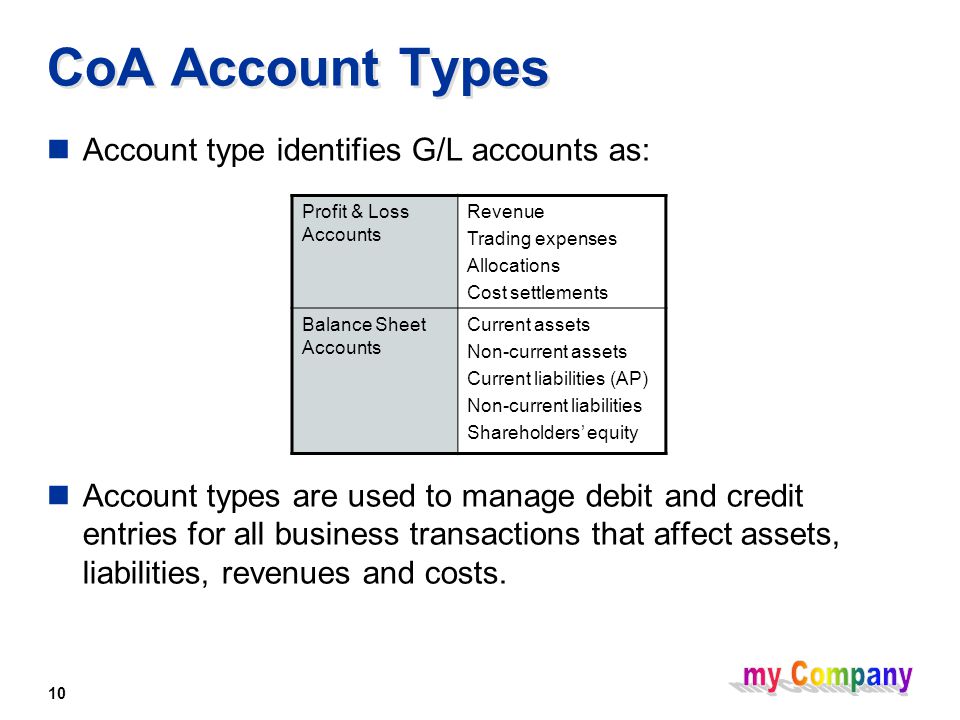 CoA Account Types

Account type identifies G/L accounts as:

| Profit & Loss Accounts | Revenue<br>Trading expenses<br>Allocations<br>Cost settlements |
|---|---|
| Balance Sheet Accounts | Current assets<br>Non-current assets<br>Current liabilities (AP)<br>Non-current liabilities<br>Shareholders' equity |

Account types are used to manage debit and credit entries for all business transactions that affect assets, liabilities, revenues and costs.

10

my Company